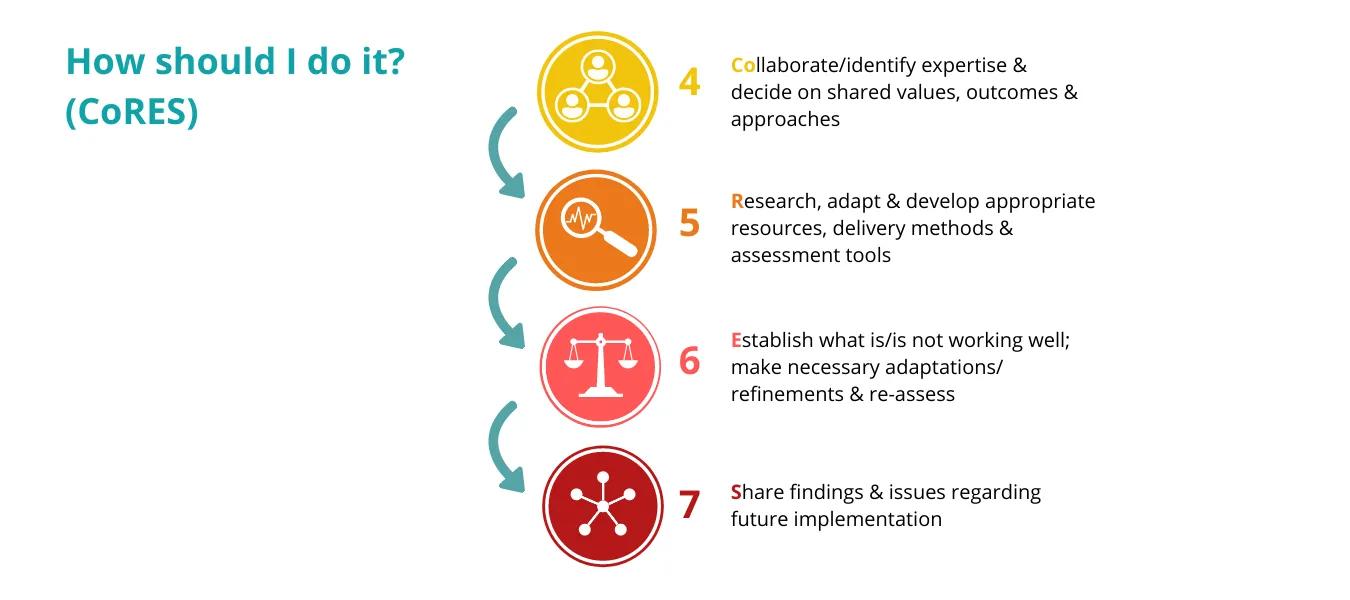 How should I do it? (CoRES)

4 Collaborate/identify expertise & decide on shared values, outcomes & approaches

5 Research, adapt & develop appropriate resources, delivery methods & assessment tools

6 Establish what is/is not working well; make necessary adaptations/ refinements & re-assess

7 Share findings & issues regarding future implementation